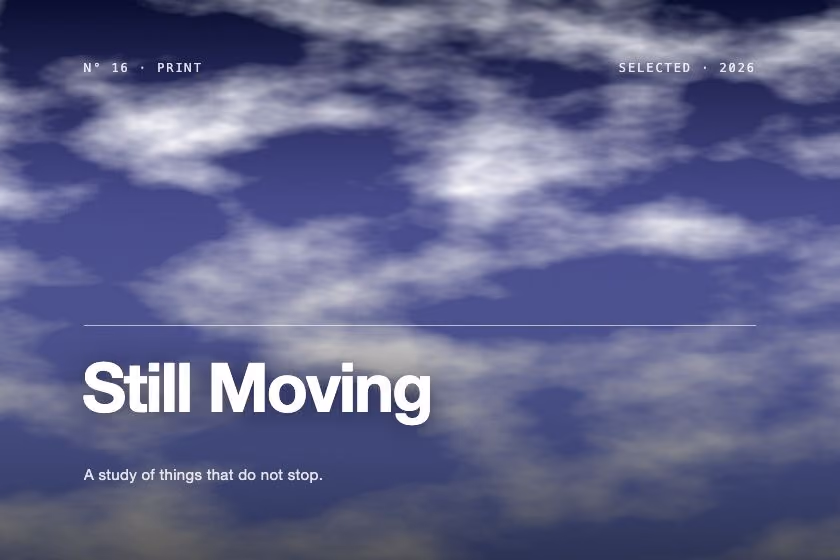 N° 16 · PRINT

SELECTED · 2026

Still Moving

A study of things that do not stop.